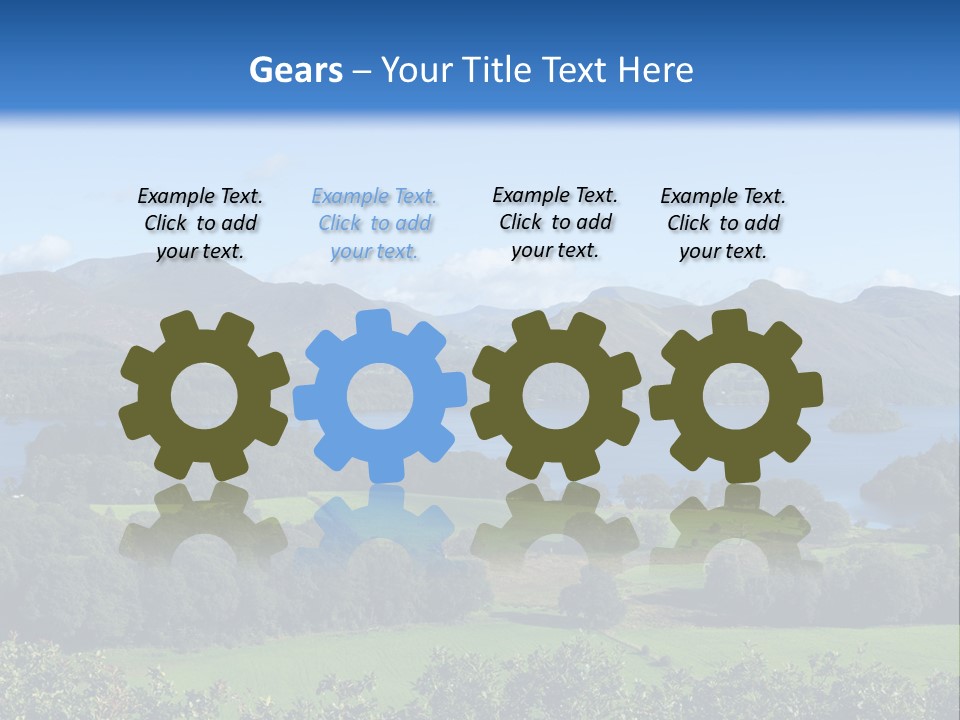 Gears – Your Title Text Here

Example Text. Click to add your text.

Example Text. Click to add your text.

Example Text. Click to add your text.

Example Text. Click to add your text.